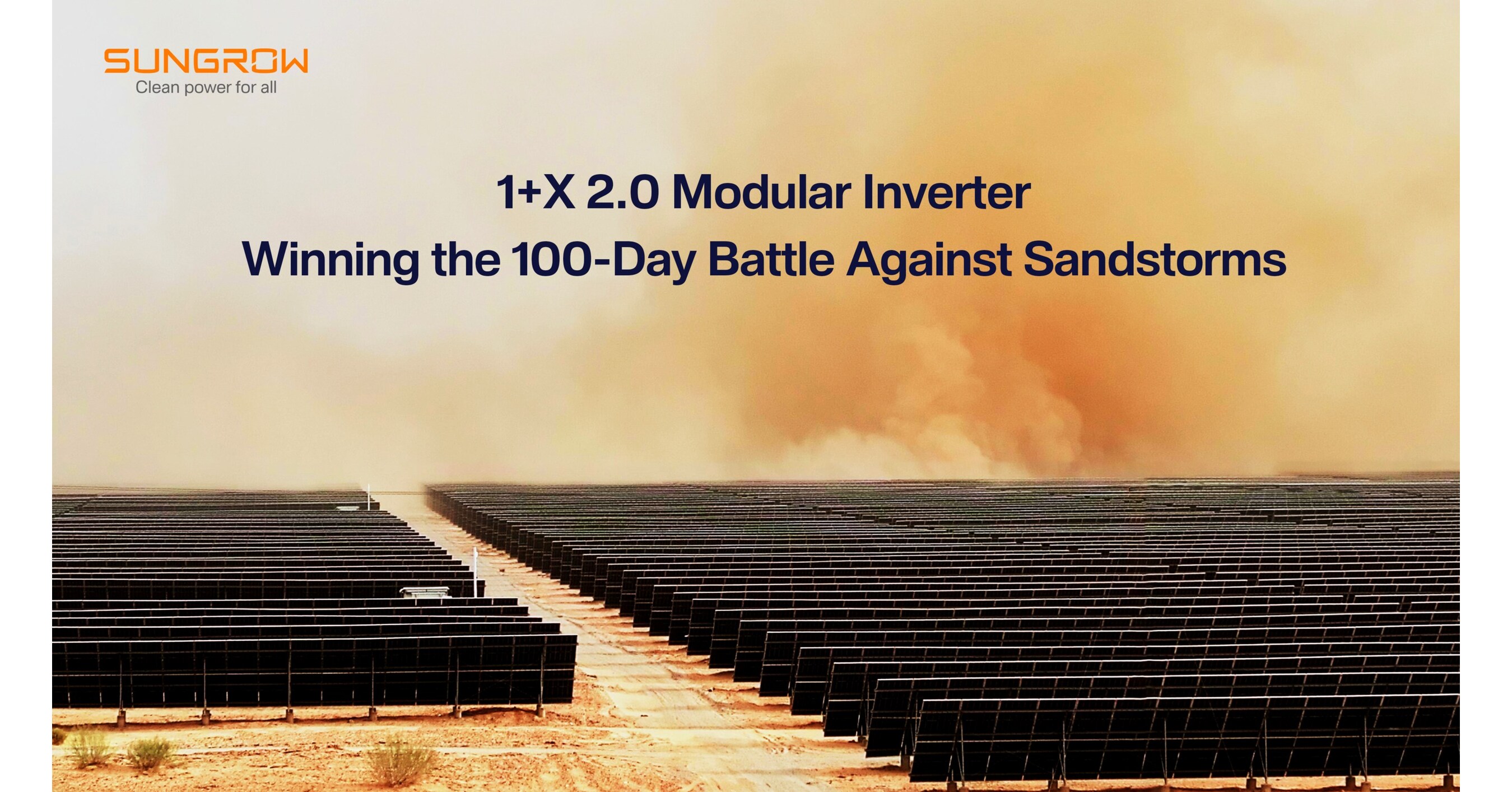 SUNGROW
Clean power for all

1+X 2.0 Modular Inverter
Winning the 100-Day Battle Against Sandstorms